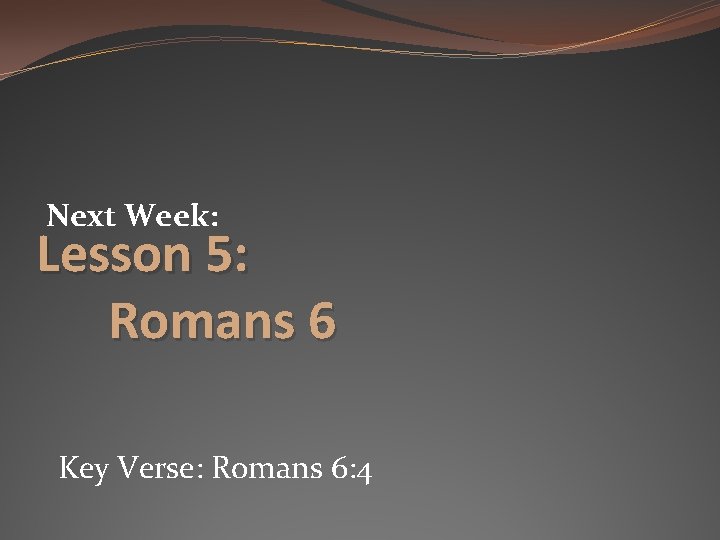 Next Week:

Lesson 5:

Romans 6

Key Verse: Romans 6:4